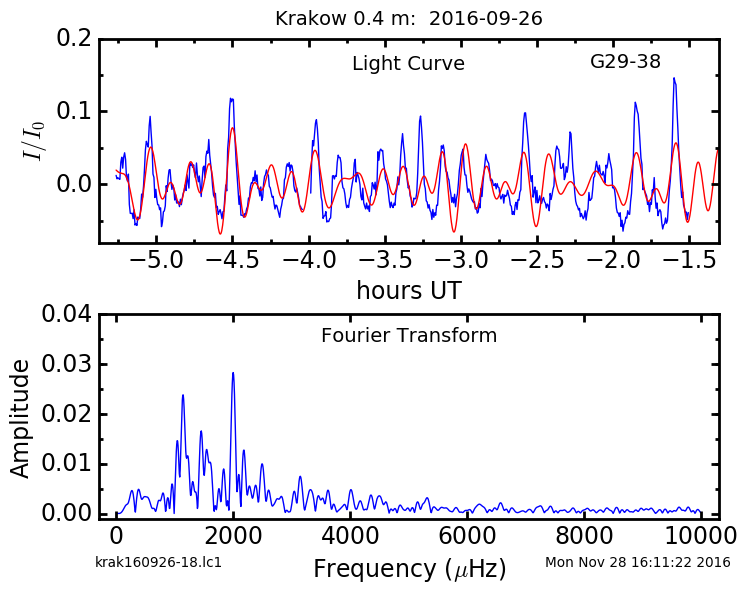 Krakow 0.4 m: 2016-09-26

Light Curve

G29-38

$I/I_0$

0.2
0.1
0.0

−5.0 −4.5 −4.0 −3.5 −3.0 −2.5 −2.0 −1.5

hours UT

Fourier Transform

Amplitude

0.04
0.03
0.02
0.01
0.00

0 2000 4000 6000 8000 10000

krak160926-18.lc1

Frequency ($\mu$Hz)

Mon Nov 28 16:11:22 2016